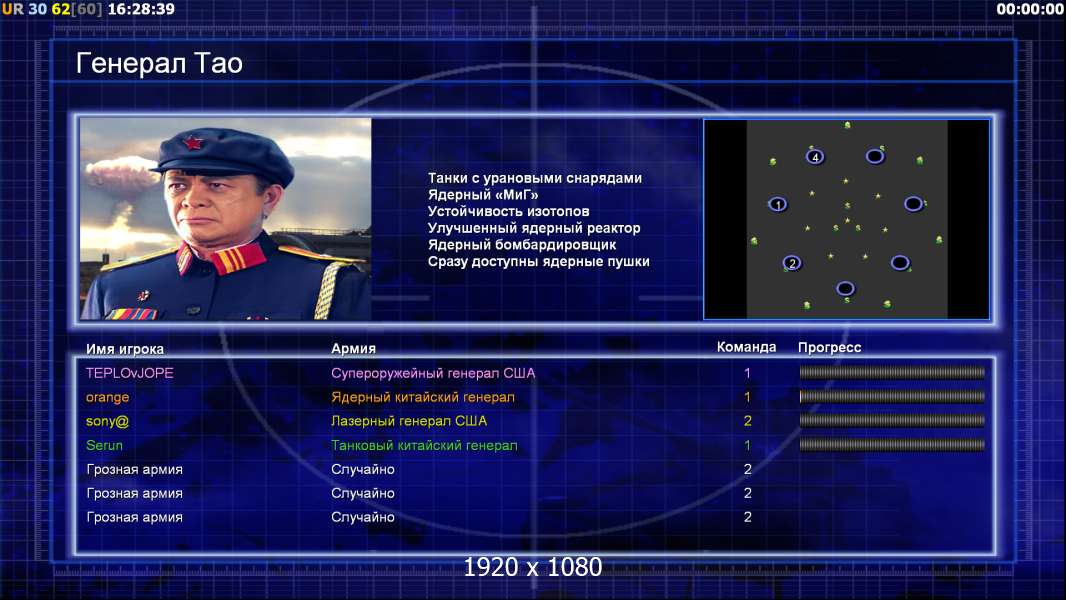 UR 30 62[60] 16:28:39

00:00:00

Генерал Тао

Танки с урановыми снарядами
Ядерный «МиГ»
Устойчивость изотопов
Улучшенный ядерный реактор
Ядерный бомбардировщик
Сразу доступны ядерные пушки

4
1
2

| Имя игрока | Армия | Команда | Прогресс |
|---|---|---|---|
| TEPLOvJOPE | Супероружейный генерал США | 1 | |
| orange | Ядерный китайский генерал | 1 | |
| sony@ | Лазерный генерал США | 2 | |
| Serun | Танковый китайский генерал | 1 | |
| Грозная армия | Случайно | 2 | |
| Грозная армия | Случайно | 2 | |
| Грозная армия | Случайно | 2 | |

1920 x 1080